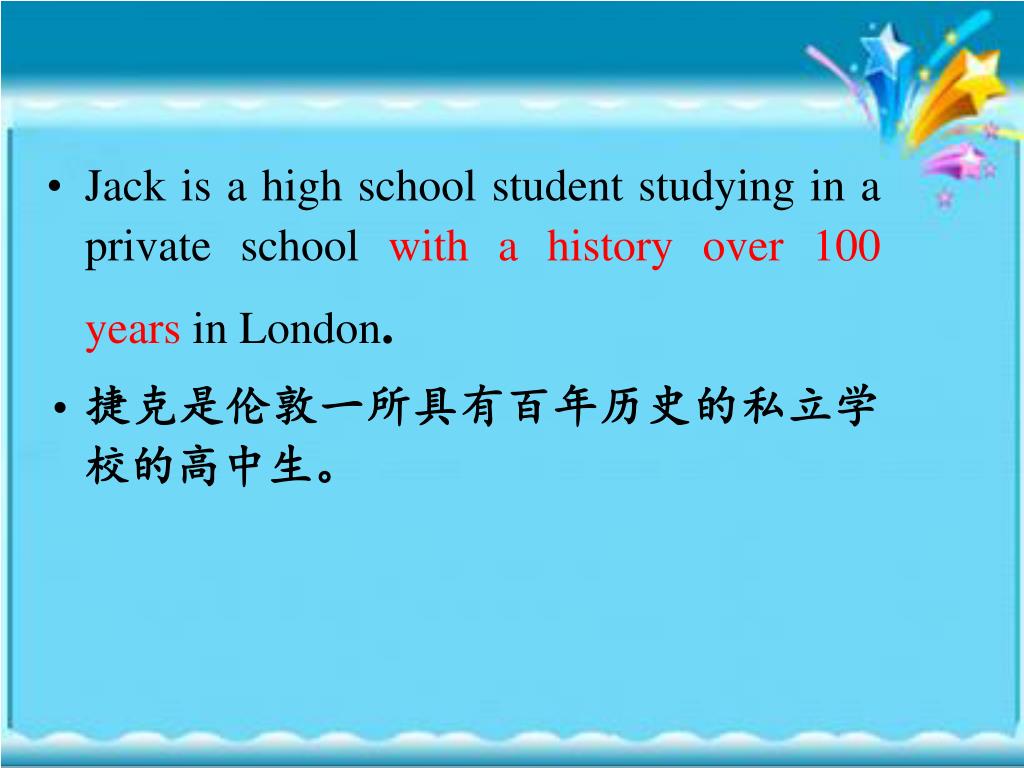 • Jack is a high school student studying in a private school with a history over 100 years in London.

• 捷克是伦敦一所具有百年历史的私立学校的高中生。